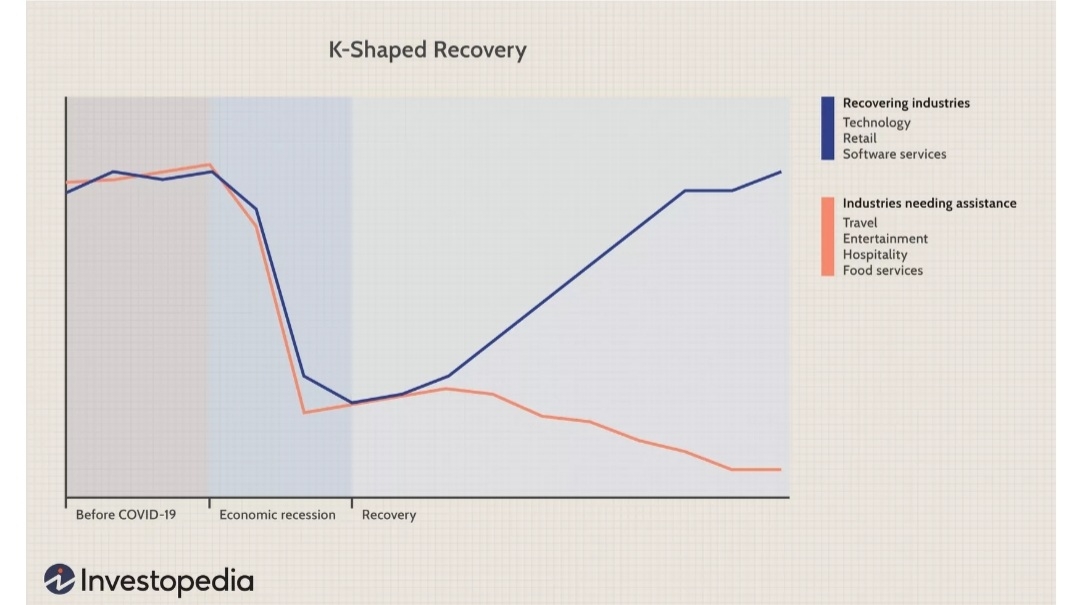 K-Shaped Recovery

Recovering industries
Technology
Retail
Software services

Industries needing assistance
Travel
Entertainment
Hospitality
Food services

Before COVID-19
Economic recession
Recovery

Investopedia